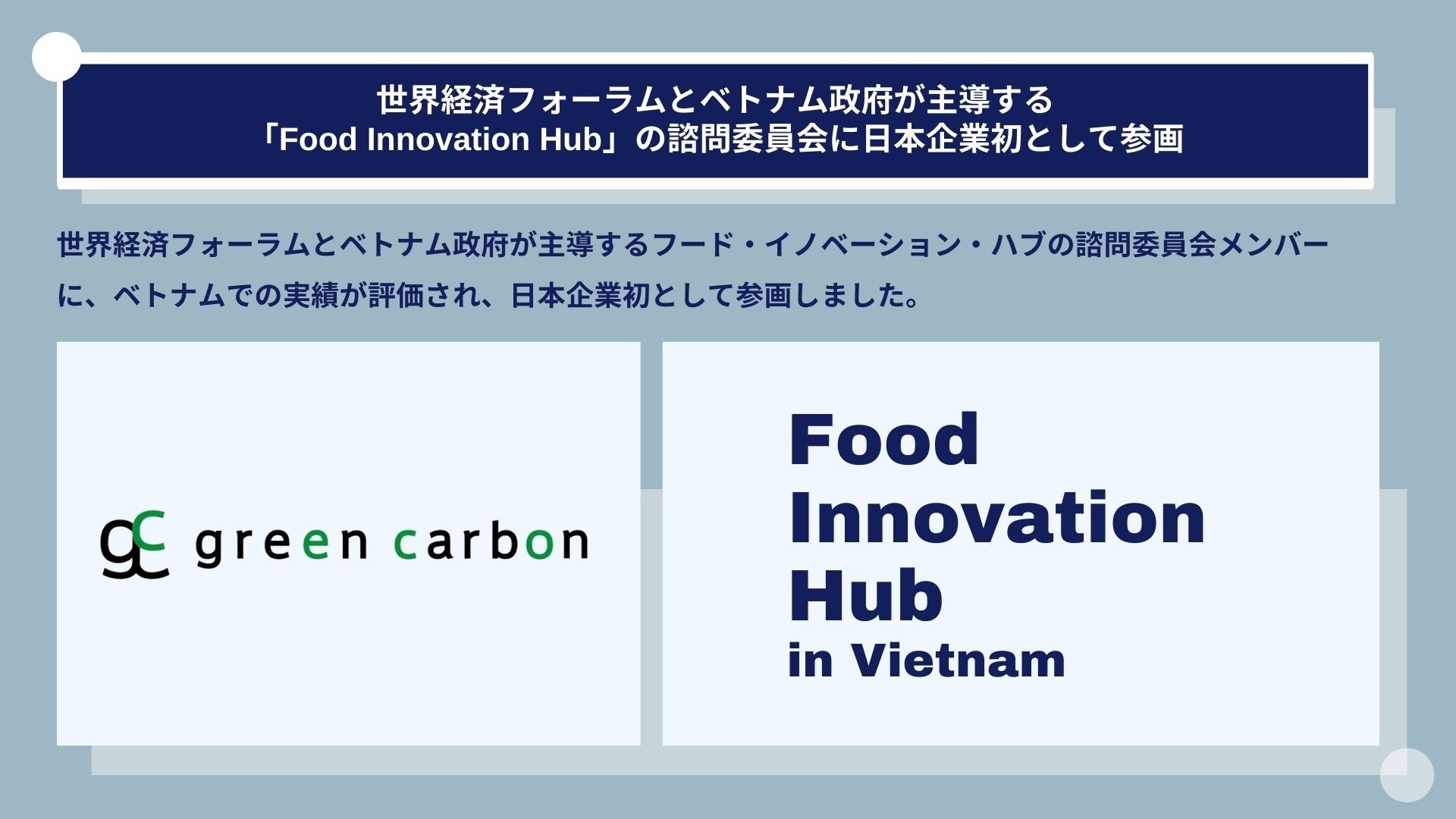 世界経済フォーラムとベトナム政府が主導する
「Food Innovation Hub」の諮問委員会に日本企業初として参画

世界経済フォーラムとベトナム政府が主導するフード・イノベーション・ハブの諮問委員会メンバーに、ベトナムでの実績が評価され、日本企業初として参画しました。

gc green carbon

Food
Innovation
Hub
in Vietnam